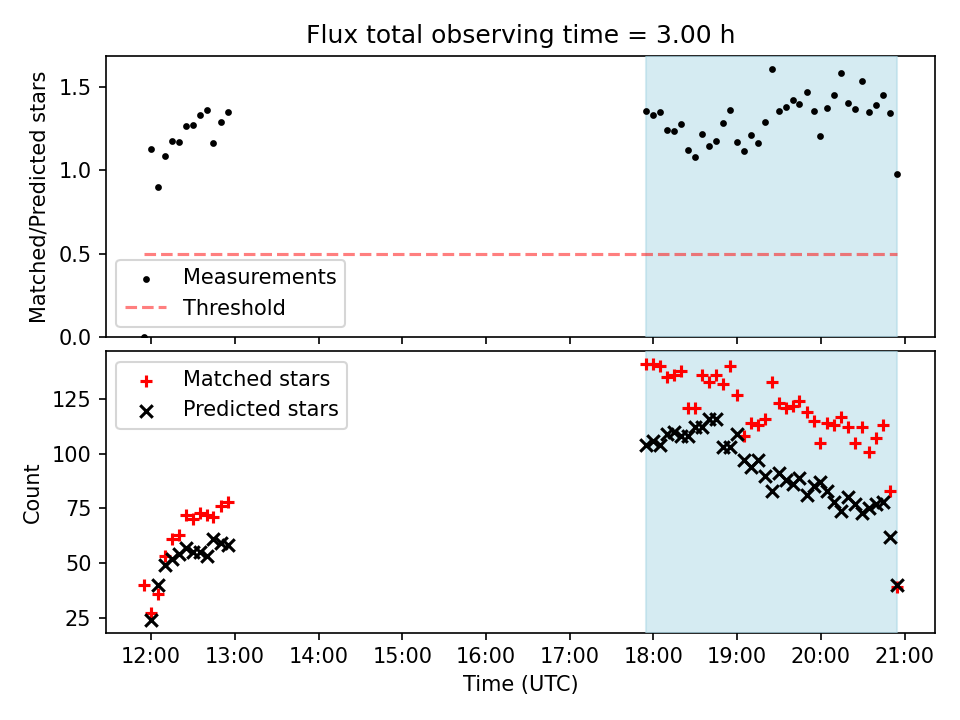 Flux total observing time = 3.00 h

Matched/Predicted stars

1.5
1.0
0.5
0.0

Measurements
Threshold

Matched stars
Predicted stars

Count

125
100
75
50
25

12:00 13:00 14:00 15:00 16:00 17:00 18:00 19:00 20:00 21:00

Time (UTC)